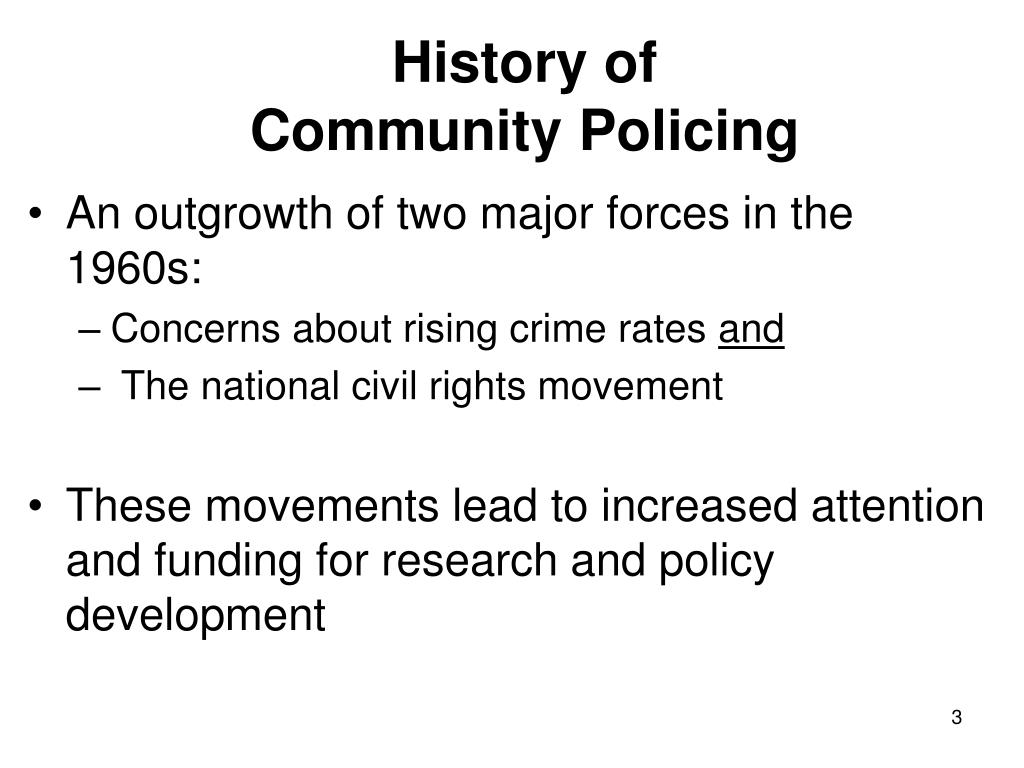 History of
Community Policing

• An outgrowth of two major forces in the 1960s:
– Concerns about rising crime rates and
– The national civil rights movement

• These movements lead to increased attention and funding for research and policy development

3